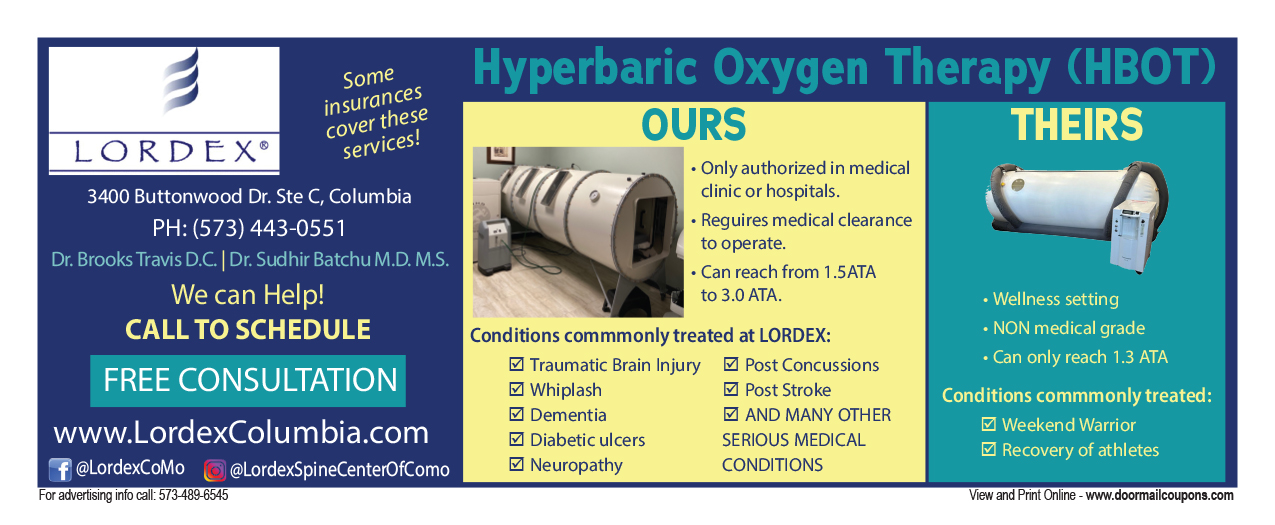 LORDEX®

Some insurances cover these services!

3400 Buttonwood Dr. Ste C, Columbia
PH: (573) 443-0551
Dr. Brooks Travis D.C. | Dr. Sudhir Batchu M.D. M.S.

We can Help!
CALL TO SCHEDULE

FREE CONSULTATION

www.LordexColumbia.com

@LordexCoMo @LordexSpineCenterOfComo

Hyperbaric Oxygen Therapy (HBOT)

OURS

• Only authorized in medical clinic or hospitals.
• Reguires medical clearance to operate.
• Can reach from 1.5ATA to 3.0 ATA.

Conditions commmonly treated at LORDEX:

☑ Traumatic Brain Injury
☑ Whiplash
☑ Dementia
☑ Diabetic ulcers
☑ Neuropathy
☑ Post Concussions
☑ Post Stroke
☑ AND MANY OTHER SERIOUS MEDICAL CONDITIONS

THEIRS

• Wellness setting
• NON medical grade
• Can only reach 1.3 ATA

Conditions commmonly treated:
☑ Weekend Warrior
☑ Recovery of athletes

For advertising info call: 573-489-6545

View and Print Online - www.doormailcoupons.com